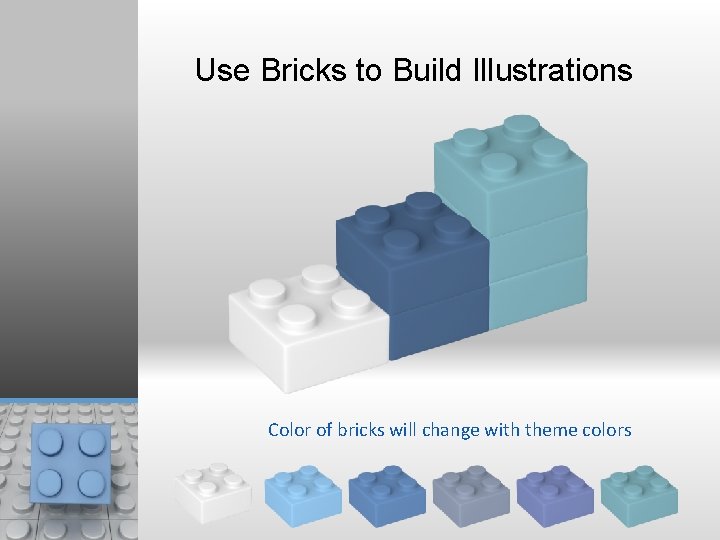 Use Bricks to Build Illustrations

Color of bricks will change with theme colors